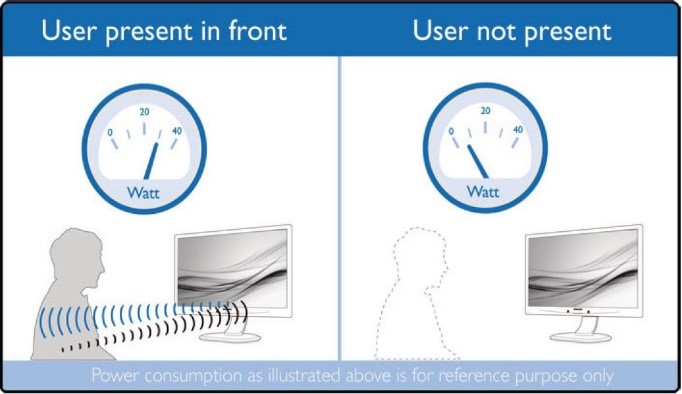 User present in front

0
20
40
Watt

User not present

0
20
40
Watt

Power consumption as illustrated above is for reference purpose only